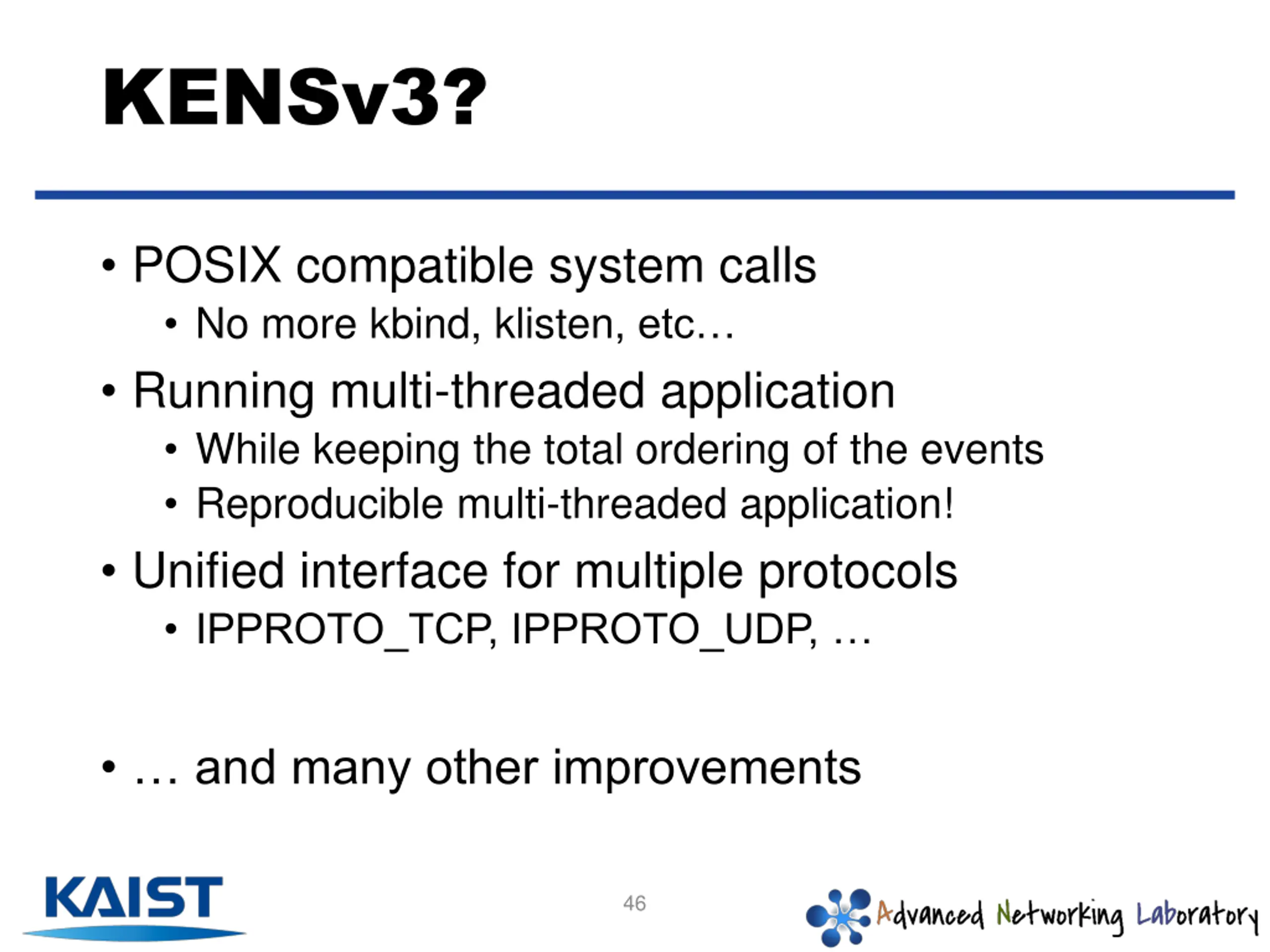 KENSv3?

• POSIX compatible system calls
  • No more kbind, klisten, etc…
• Running multi-threaded application
  • While keeping the total ordering of the events
  • Reproducible multi-threaded application!
• Unified interface for multiple protocols
  • IPPROTO_TCP, IPPROTO_UDP, …

• … and many other improvements

KAIST

46

Advanced Networking Laboratory